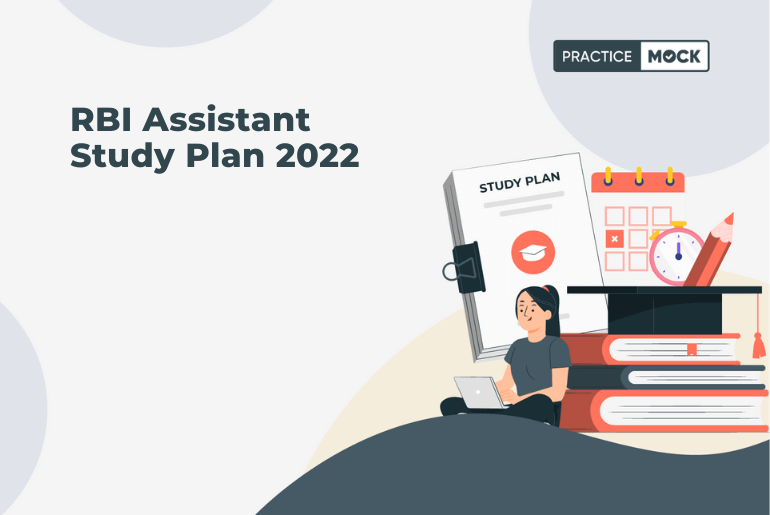 PRACTICE MOCK

RBI Assistant Study Plan 2022

STUDY PLAN